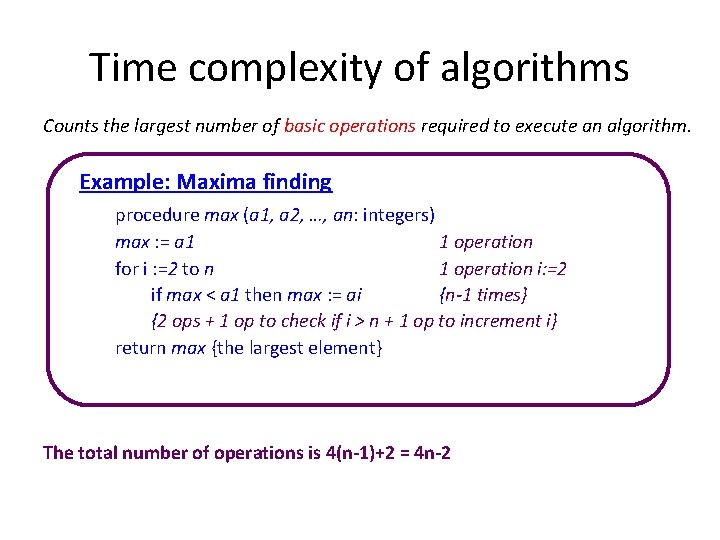 Time complexity of algorithms

Counts the largest number of basic operations required to execute an algorithm.

Example: Maxima finding

procedure max (a1, a2, …, an: integers)
max := a1 1 operation
for i :=2 to n 1 operation i:=2
if max < a1 then max := ai {n-1 times}
{2 ops + 1 op to check if i > n + 1 op to increment i}
return max {the largest element}

The total number of operations is 4(n-1)+2 = 4n-2